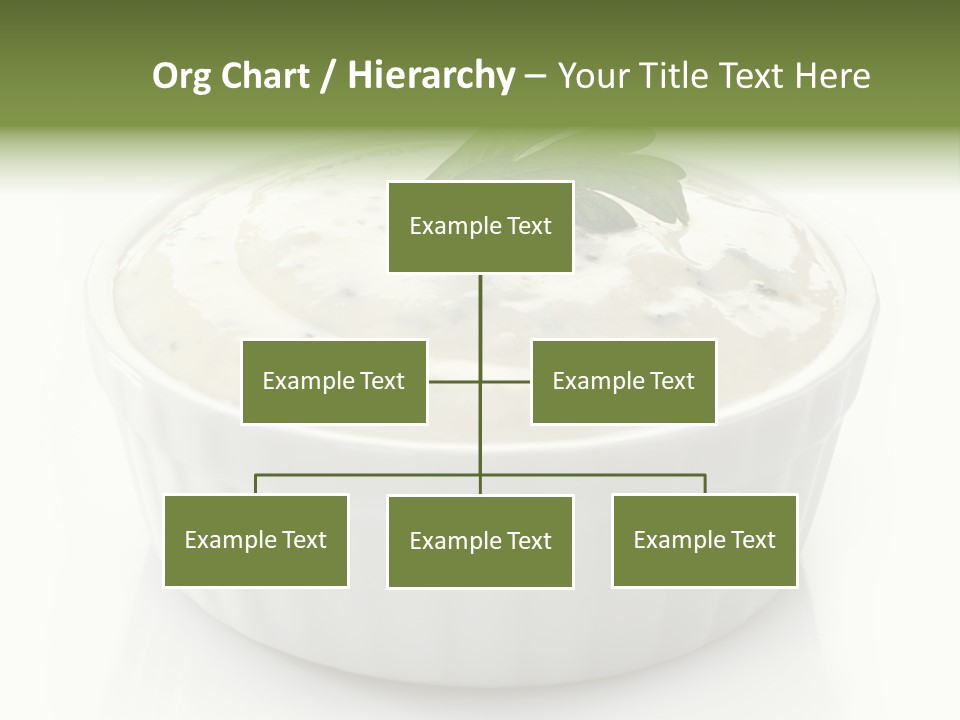 Org Chart / Hierarchy – Your Title Text Here

Example Text

Example Text

Example Text

Example Text

Example Text

Example Text